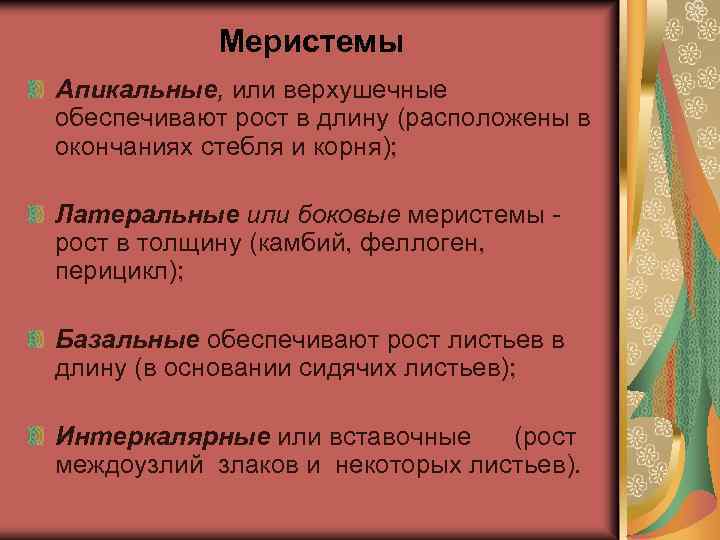 Меристемы

Апикальные, или верхушечные обеспечивают рост в длину (расположены в окончаниях стебля и корня);

Латеральные или боковые меристемы - рост в толщину (камбий, феллоген, перицикл);

Базальные обеспечивают рост листьев в длину (в основании сидячих листьев);

Интеркалярные или вставочные (рост междоузлий злаков и некоторых листьев).